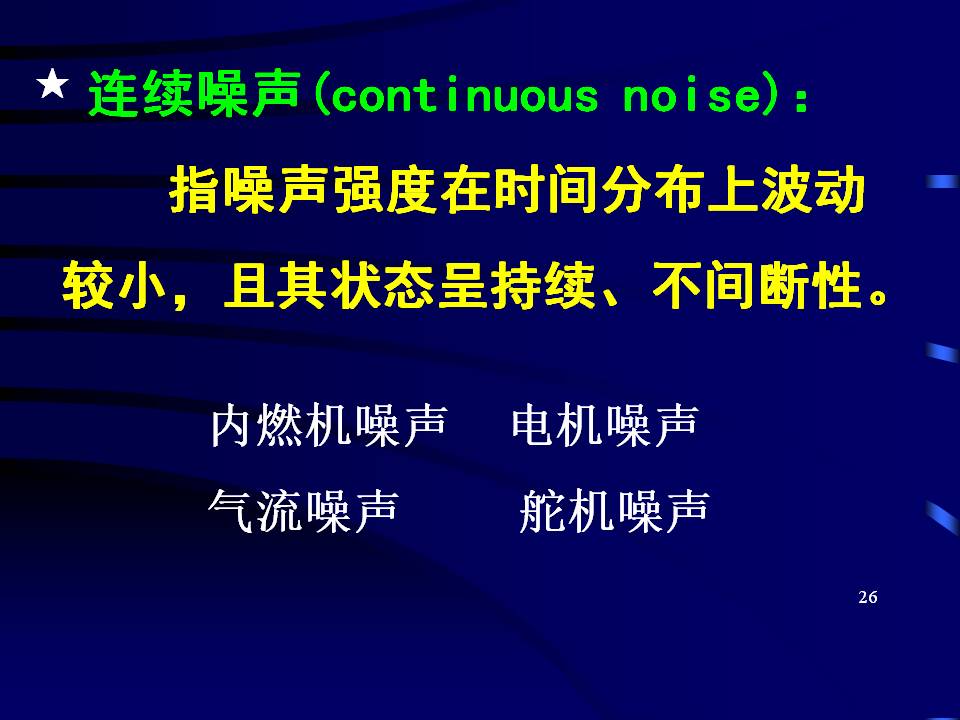 ★ 连续噪声(continuous noise)：

指噪声强度在时间分布上波动较小，且其状态呈持续、不间断性。

内燃机噪声　电机噪声

气流噪声　舵机噪声

26